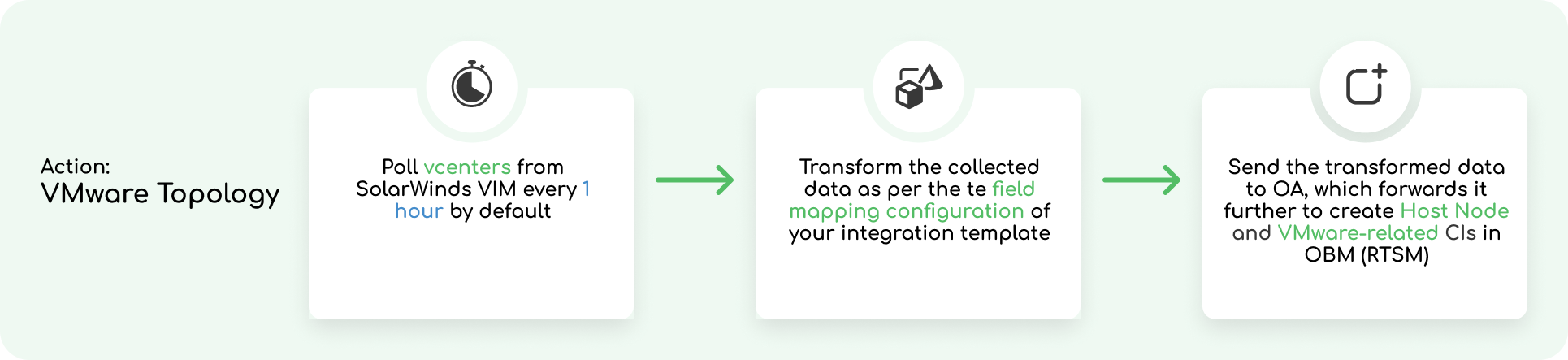 Action:
VMware Topology

Poll vcenters from SolarWinds VIM every 1 hour by default

Transform the collected data as per the te field mapping configuration of your integration template

Send the transformed data to OA, which forwards it further to create Host Node and VMware-related CIs in OBM (RTSM)